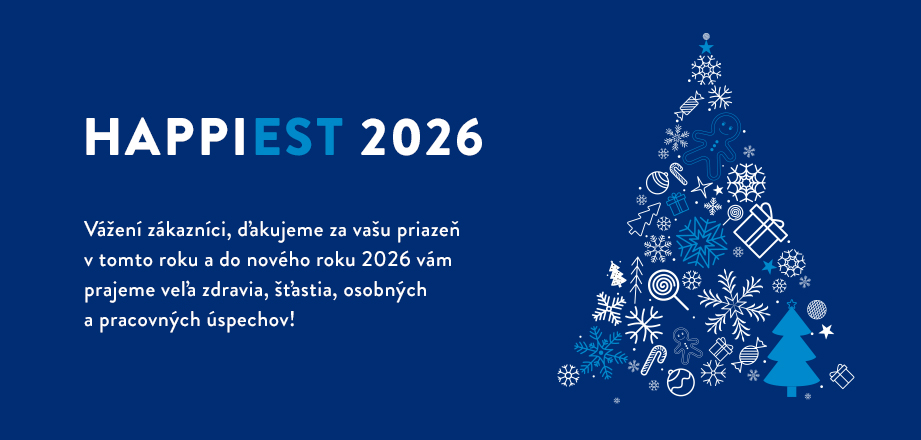 HAPPIEST 2026

Vážení zákazníci, ďakujeme za vašu priazeň v tomto roku a do nového roku 2026 vám prajeme veľa zdravia, šťastia, osobných a pracovných úspechov!